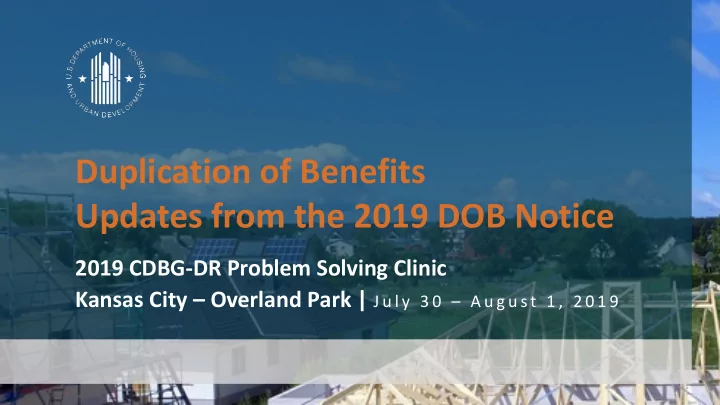 U.S. DEPARTMENT OF HOUSING AND URBAN DEVELOPMENT

Duplication of Benefits
Updates from the 2019 DOB Notice

2019 CDBG-DR Problem Solving Clinic
Kansas City – Overland Park | July 30 – August 1, 2019